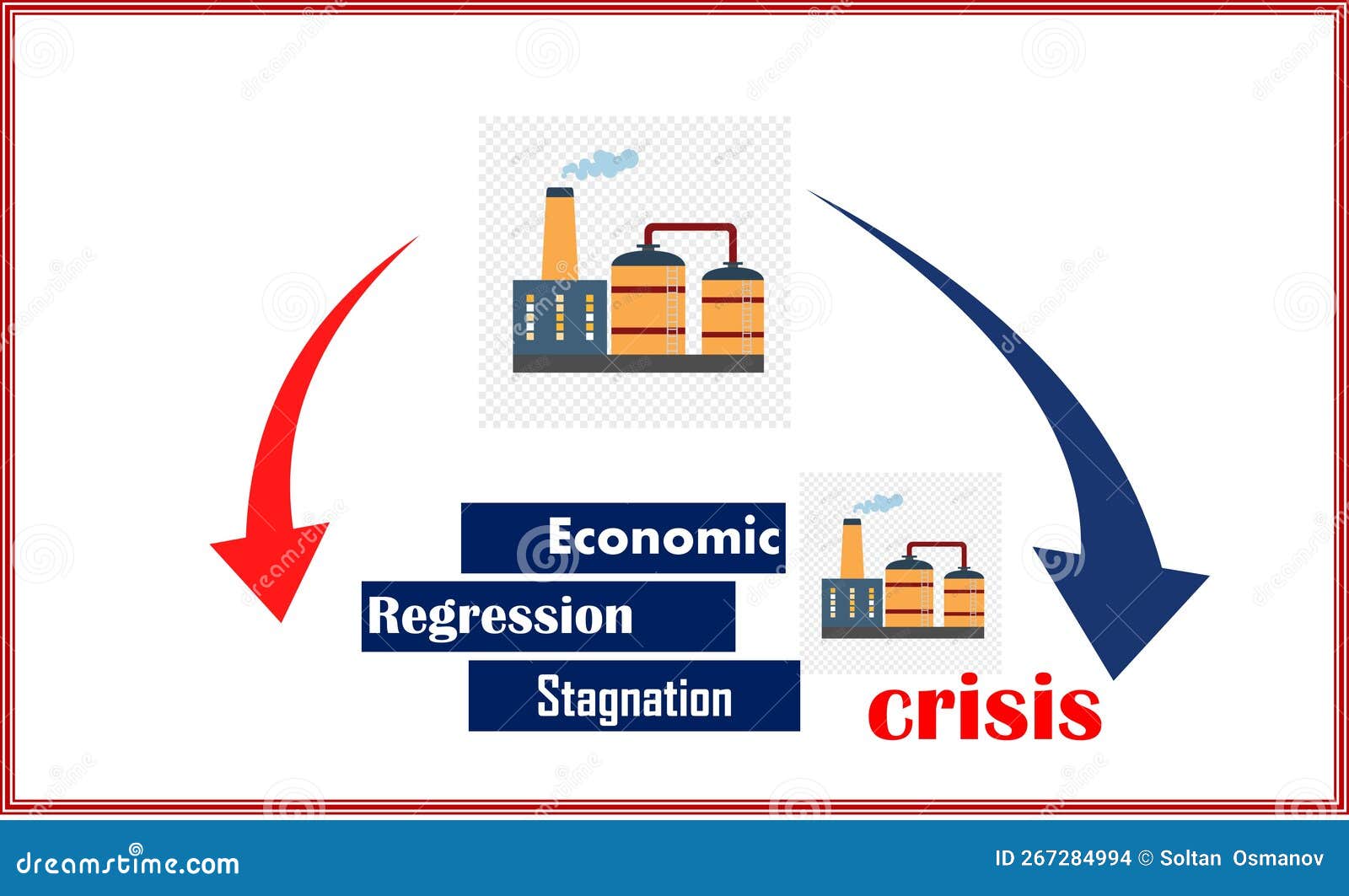 Economic
Regression
Stagnation
crisis

dreamstime.com
ID 267284994 © Soltan Osmanov